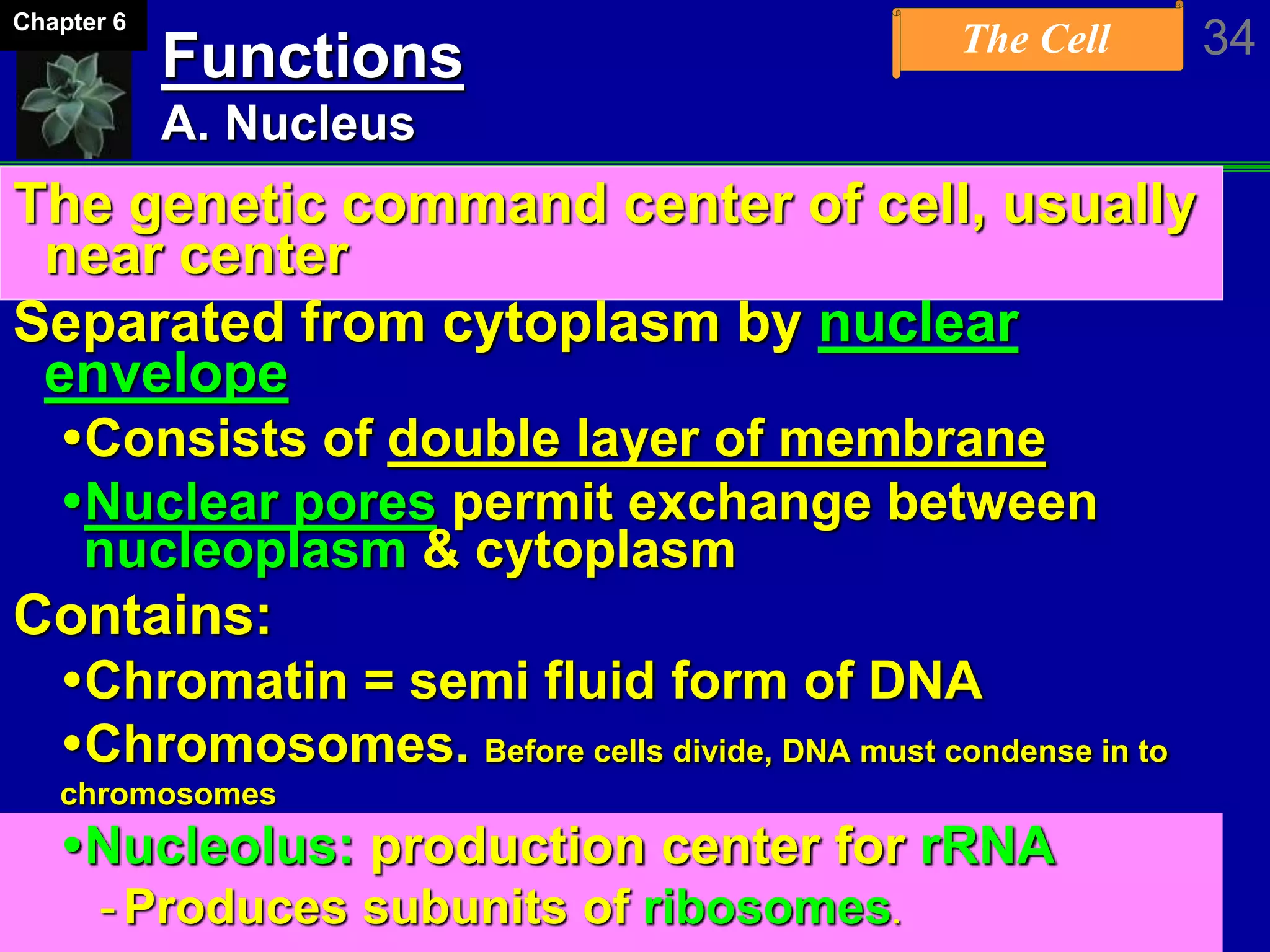 Chapter 6

Functions

A. Nucleus

The Cell

34

The genetic command center of cell, usually near center

Separated from cytoplasm by nuclear envelope

•Consists of double layer of membrane

•Nuclear pores permit exchange between nucleoplasm & cytoplasm

Contains:

•Chromatin = semi fluid form of DNA

•Chromosomes. Before cells divide, DNA must condense in to chromosomes

•Nucleolus: production center for rRNA

-Produces subunits of ribosomes.